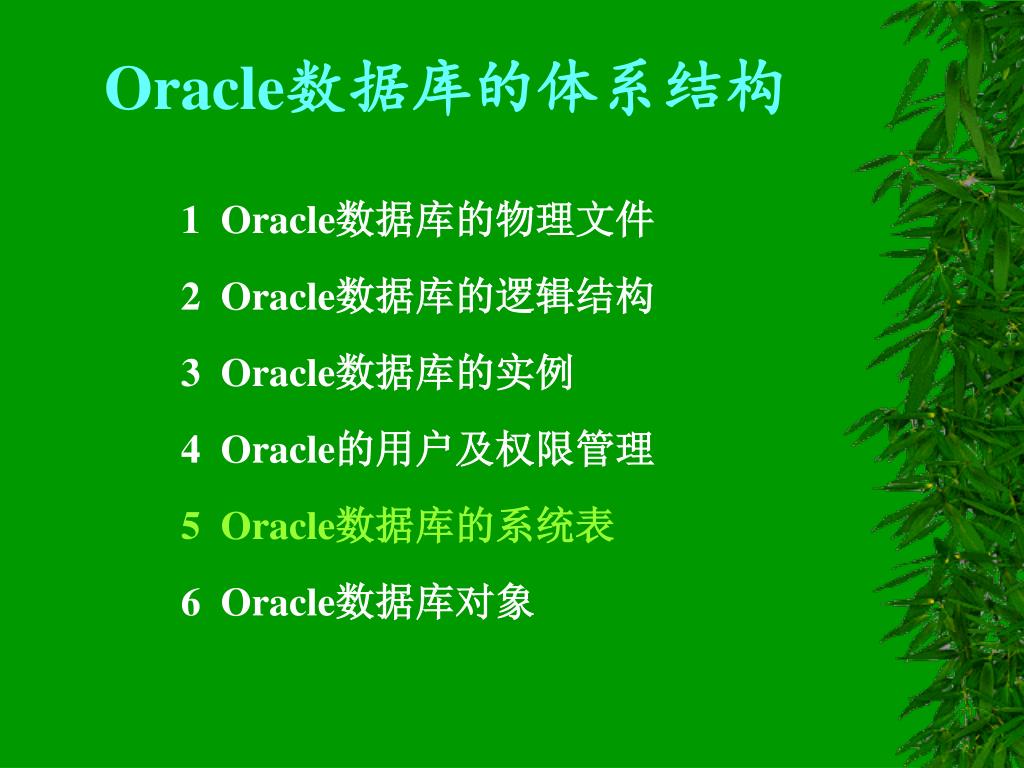 Oracle数据库的体系结构

1 Oracle数据库的物理文件

2 Oracle数据库的逻辑结构

3 Oracle数据库的实例

4 Oracle的用户及权限管理

5 Oracle数据库的系统表

6 Oracle数据库对象